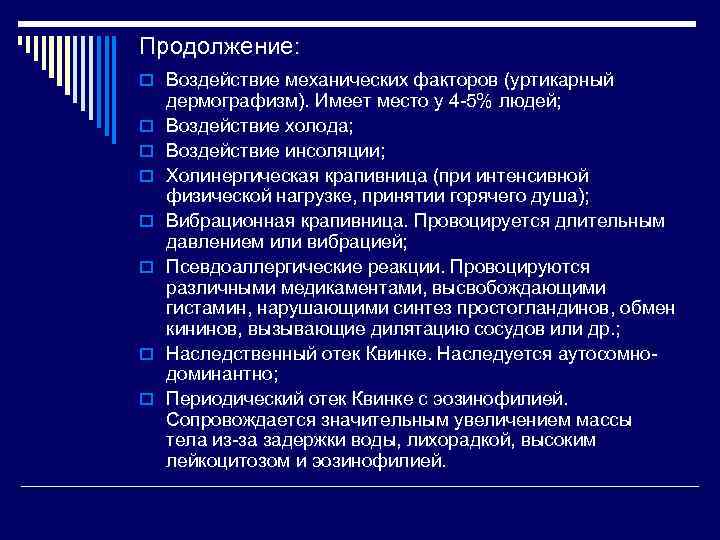 Продолжение:

Воздействие механических факторов (уртикарный дермографизм). Имеет место у 4-5% людей;

Воздействие холода;

Воздействие инсоляции;

Холинергическая крапивница (при интенсивной физической нагрузке, принятии горячего душа);

Вибрационная крапивница. Провоцируется длительным давлением или вибрацией;

Псевдоаллергические реакции. Провоцируются различными медикаментами, высвобождающими гистамин, нарушающими синтез простогландинов, обмен кининов, вызывающие дилятацию сосудов или др.;

Наследственный отек Квинке. Наследуется аутосомно-доминантно;

Периодический отек Квинке с эозинофилией. Сопровождается значительным увеличением массы тела из-за задержки воды, лихорадкой, высоким лейкоцитозом и эозинофилией.